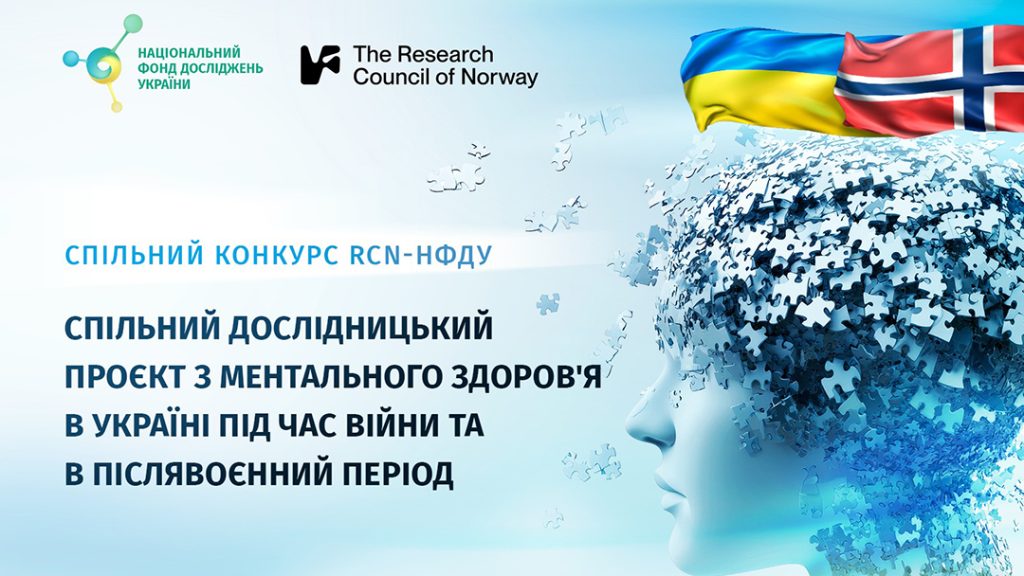 НАЦІОНАЛЬНИЙ ФОНД ДОСЛІДЖЕНЬ УКРАЇНИ

The Research Council of Norway

СПІЛЬНИЙ КОНКУРС RCN-НФДУ

СПІЛЬНИЙ ДОСЛІДНИЦЬКИЙ ПРОЄКТ З МЕНТАЛЬНОГО ЗДОРОВ'Я В УКРАЇНІ ПІД ЧАС ВІЙНИ ТА В ПІСЛЯВОЄННИЙ ПЕРІОД